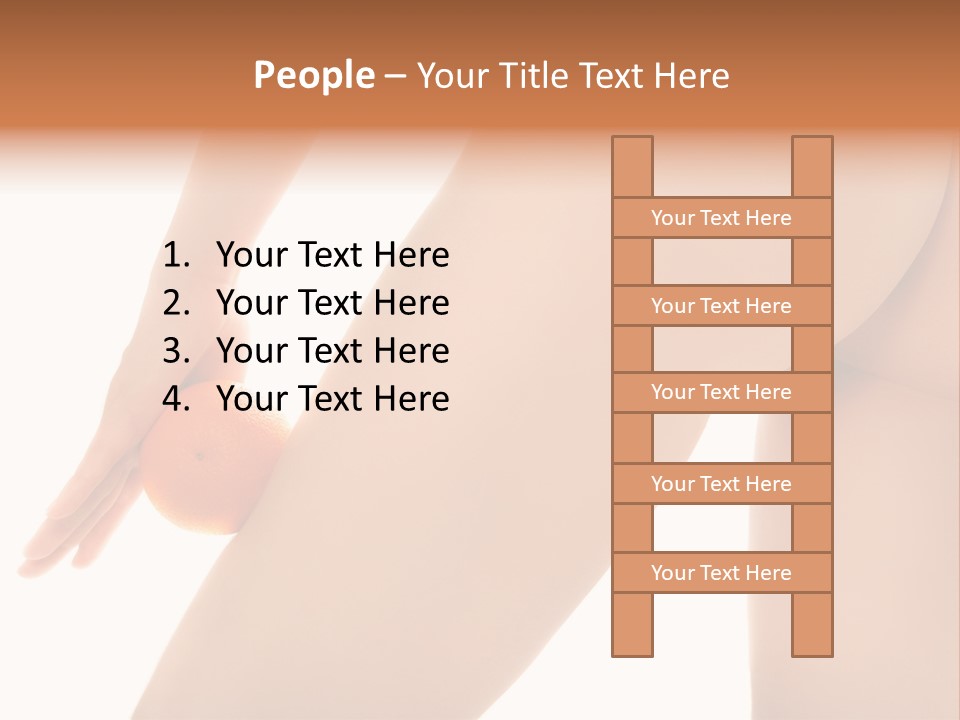 People – Your Title Text Here

1. Your Text Here
2. Your Text Here
3. Your Text Here
4. Your Text Here

Your Text Here

Your Text Here

Your Text Here

Your Text Here

Your Text Here